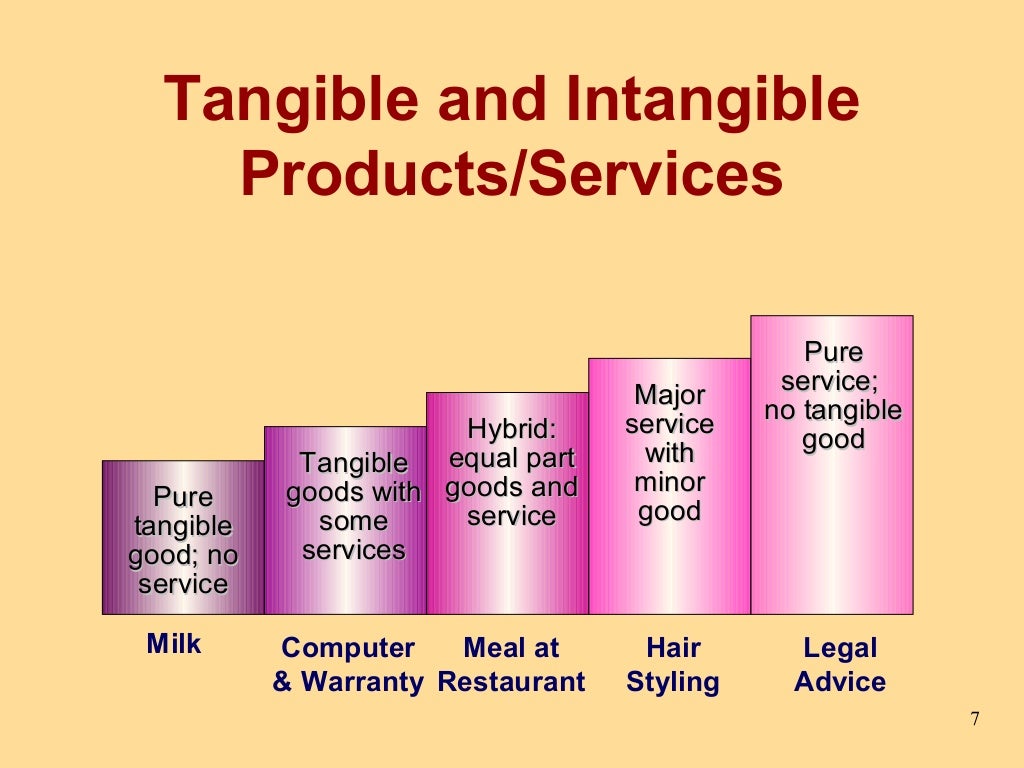 Tangible and Intangible Products/Services

Pure tangible good; no service

Tangible goods with some services

Hybrid: equal part goods and service

Major service with minor good

Pure service; no tangible good

Milk

Computer & Warranty

Meal at Restaurant

Hair Styling

Legal Advice

7